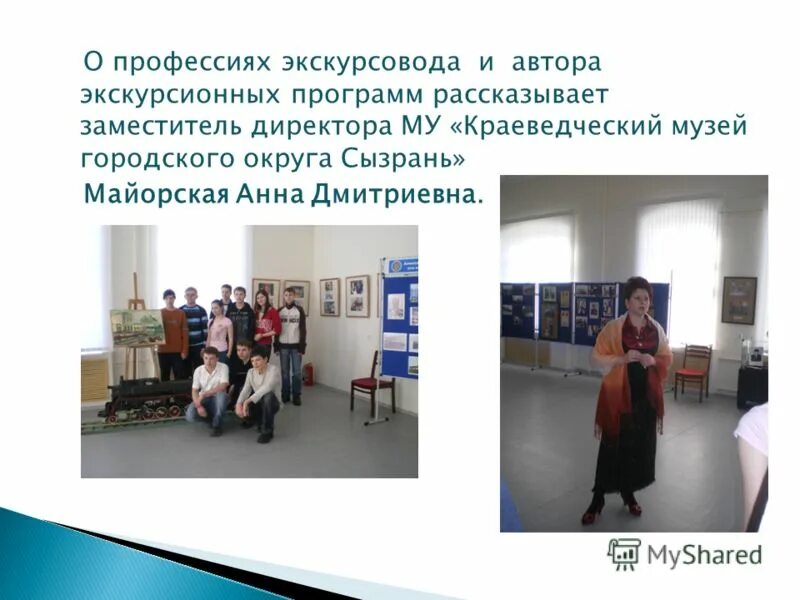 О профессиях экскурсовода и автора экскурсионных программ рассказывает заместитель директора МУ «Краеведческий музей городского округа Сызрань»

Майорская Анна Дмитриевна.

MyShared